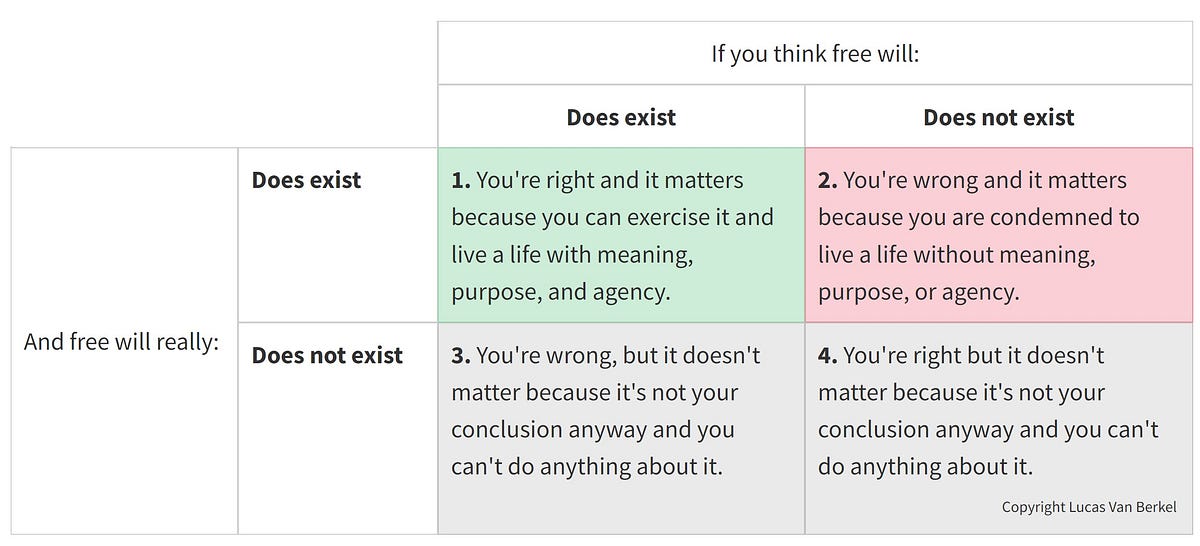 | | | If you think free will: | |
|---|---|---|---|
| | | **Does exist** | **Does not exist** |
| And free will really: | **Does exist** | **1.** You're right and it matters because you can exercise it and live a life with meaning, purpose, and agency. | **2.** You're wrong and it matters because you are condemned to live a life without meaning, purpose, or agency. |
| | **Does not exist** | **3.** You're wrong, but it doesn't matter because it's not your conclusion anyway and you can't do anything about it. | **4.** You're right but it doesn't matter because it's not your conclusion anyway and you can't do anything about it. |

Copyright Lucas Van Berkel